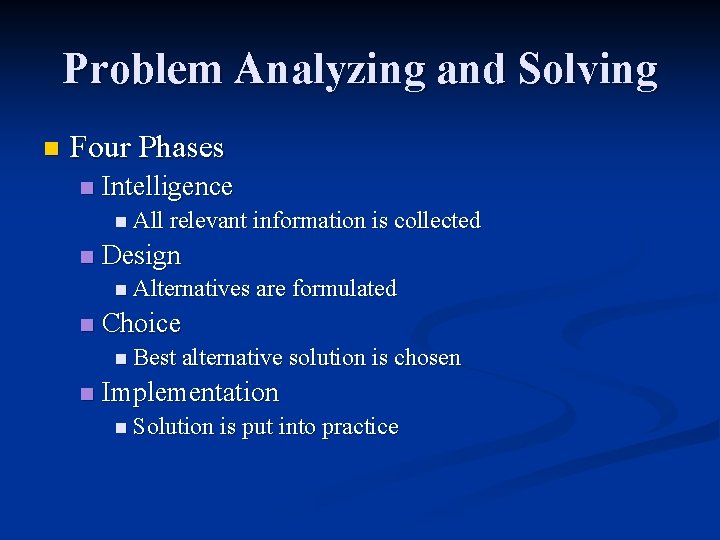 Problem Analyzing and Solving

Four Phases

Intelligence

All relevant information is collected

Design

Alternatives are formulated

Choice

Best alternative solution is chosen

Implementation

Solution is put into practice